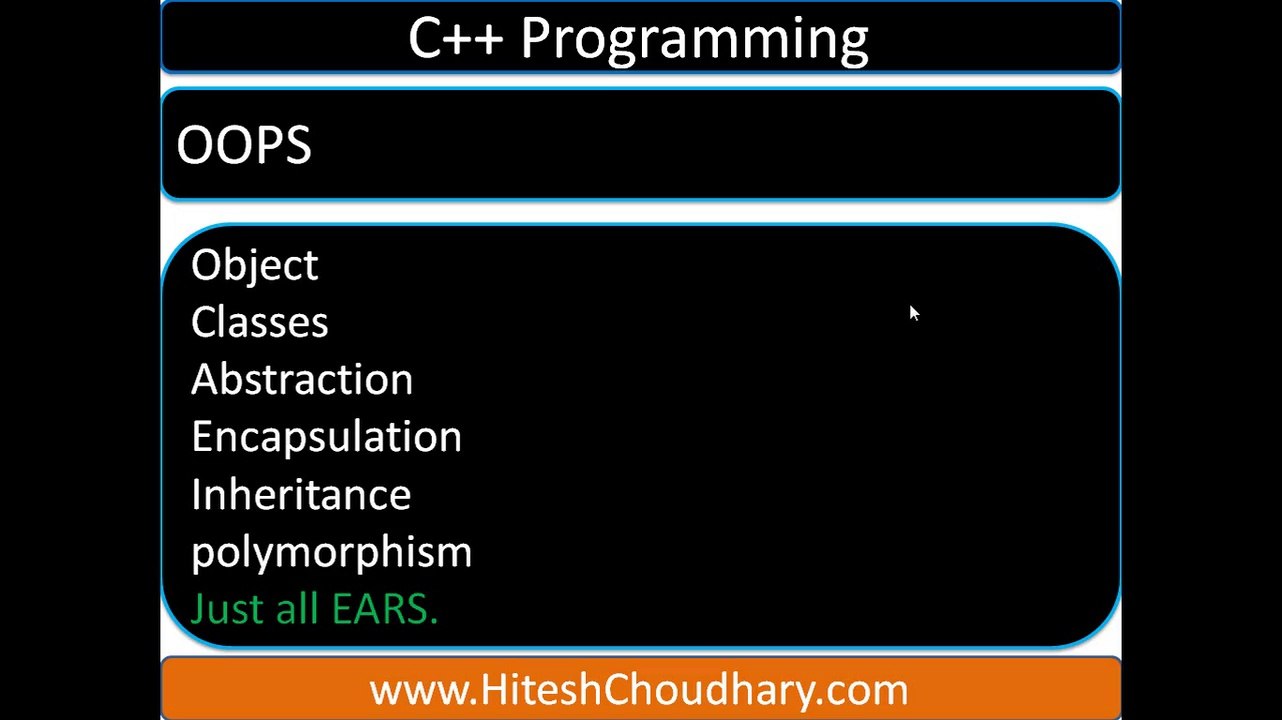 C++ Programming

OOPS

Object
Classes
Abstraction
Encapsulation
Inheritance
polymorphism
Just all EARS.

www.HiteshChoudhary.com